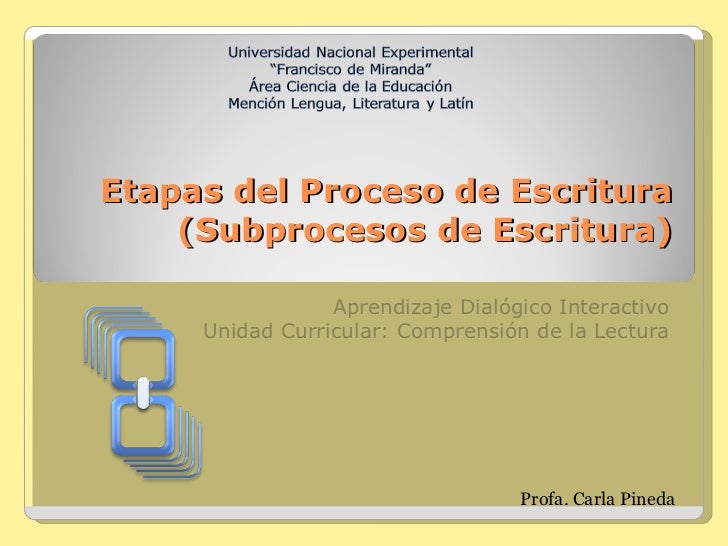 Universidad Nacional Experimental
“Francisco de Miranda”
Área Ciencia de la Educación
Mención Lengua, Literatura y Latín

Etapas del Proceso de Escritura
(Subprocesos de Escritura)

Aprendizaje Dialógico Interactivo
Unidad Curricular: Comprensión de la Lectura

Profa. Carla Pineda